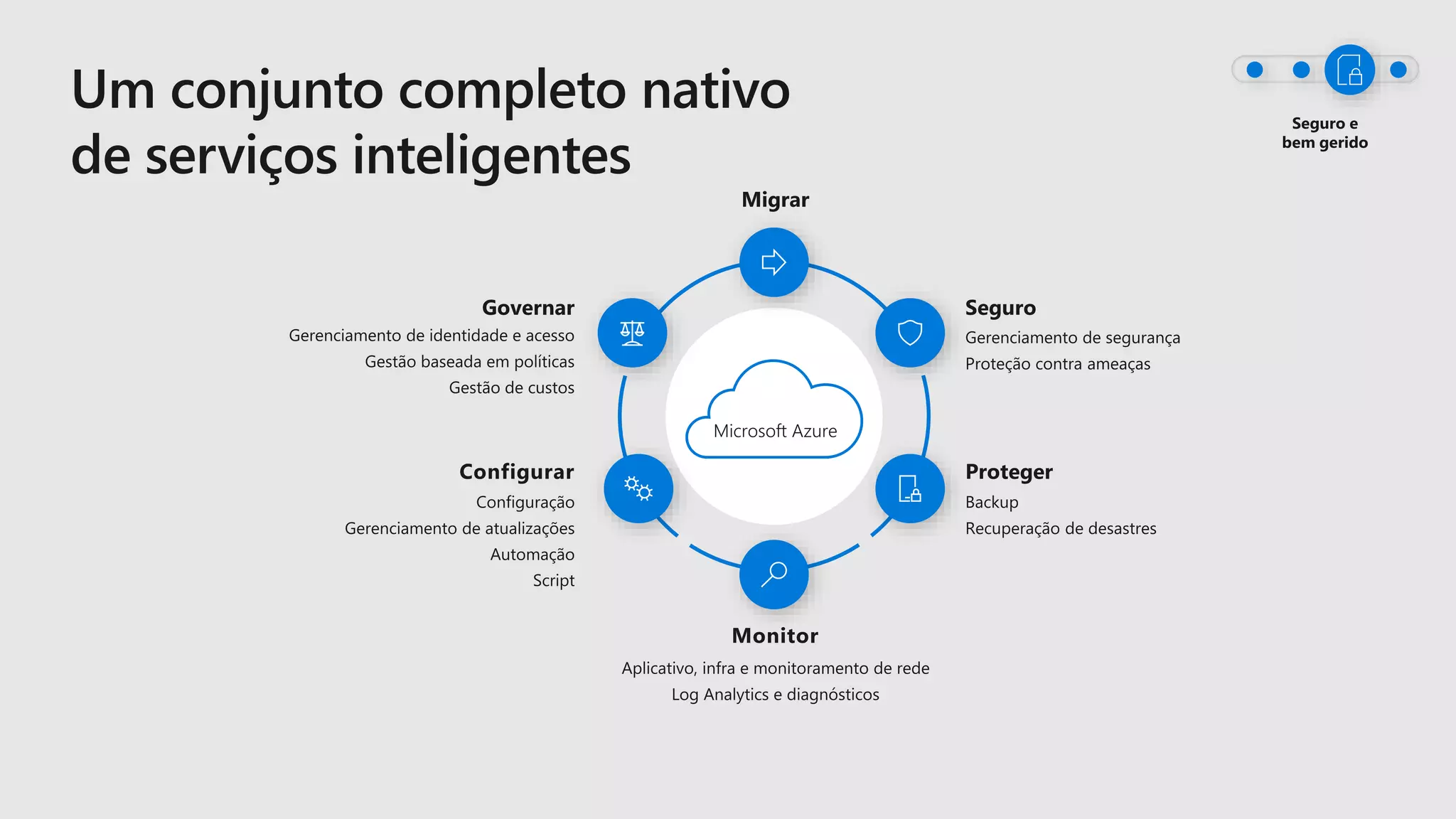 Um conjunto completo nativo de serviços inteligentes

Seguro e bem gerido

Migrar

Governar
Gerenciamento de identidade e acesso
Gestão baseada em políticas
Gestão de custos

Seguro
Gerenciamento de segurança
Proteção contra ameaças

Microsoft Azure

Configurar
Configuração
Gerenciamento de atualizações
Automação
Script

Proteger
Backup
Recuperação de desastres

Monitor
Aplicativo, infra e monitoramento de rede
Log Analytics e diagnósticos